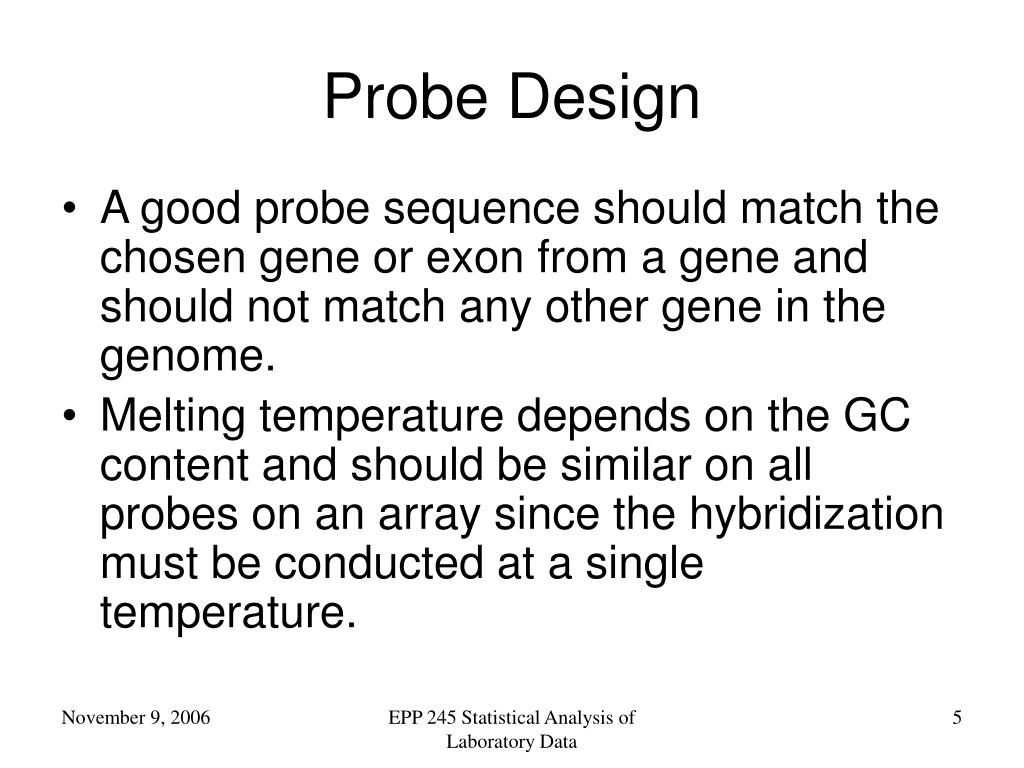 Probe Design

• A good probe sequence should match the chosen gene or exon from a gene and should not match any other gene in the genome.
• Melting temperature depends on the GC content and should be similar on all probes on an array since the hybridization must be conducted at a single temperature.

November 9, 2006

EPP 245 Statistical Analysis of Laboratory Data

5